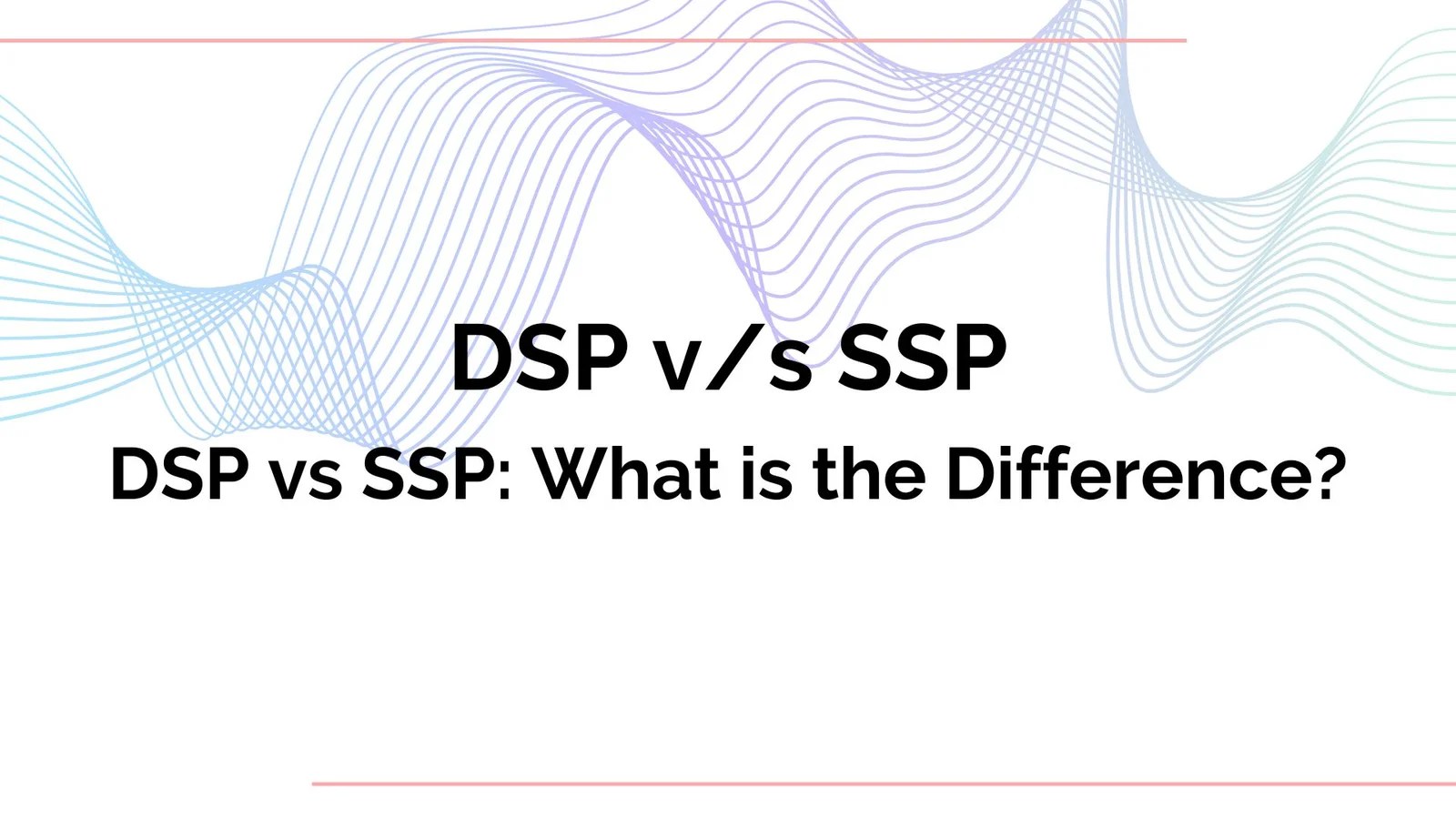 DSP v/s SSP

DSP vs SSP: What is the Difference?